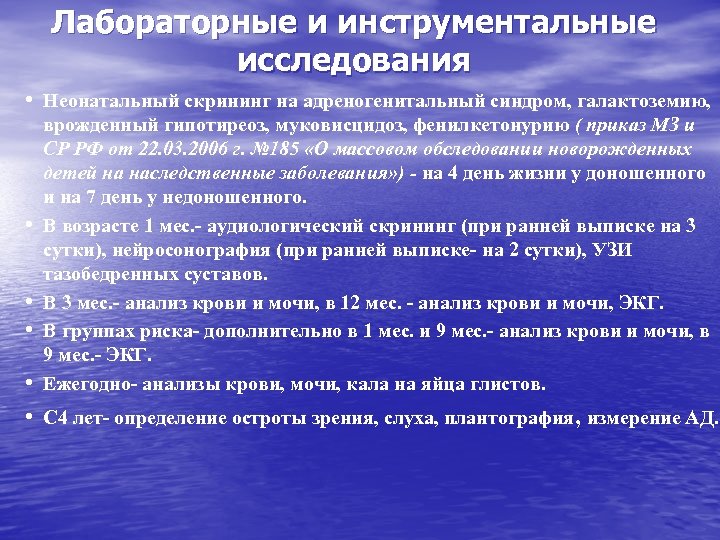 Лабораторные и инструментальные исследования

• Неонатальный скрининг на адреногенитальный синдром, галактоземию, врожденный гипотиреоз, муковисцидоз, фенилкетонурию ( приказ МЗ и СР РФ от 22.03.2006 г. №185 «О массовом обследовании новорожденных детей на наследственные заболевания») - на 4 день жизни у доношенного и на 7 день у недоношенного.

• В возрасте 1 мес.- аудиологический скрининг (при ранней выписке на 3 сутки), нейросонография (при ранней выписке- на 2 сутки), УЗИ тазобедренных суставов.

• В 3 мес.- анализ крови и мочи, в 12 мес. - анализ крови и мочи, ЭКГ.

• В группах риска- дополнительно в 1 мес. и 9 мес.- анализ крови и мочи, в 9 мес.- ЭКГ.

• Ежегодно- анализы крови, мочи, кала на яйца глистов.

• С4 лет- определение остроты зрения, слуха, плантография, измерение АД.